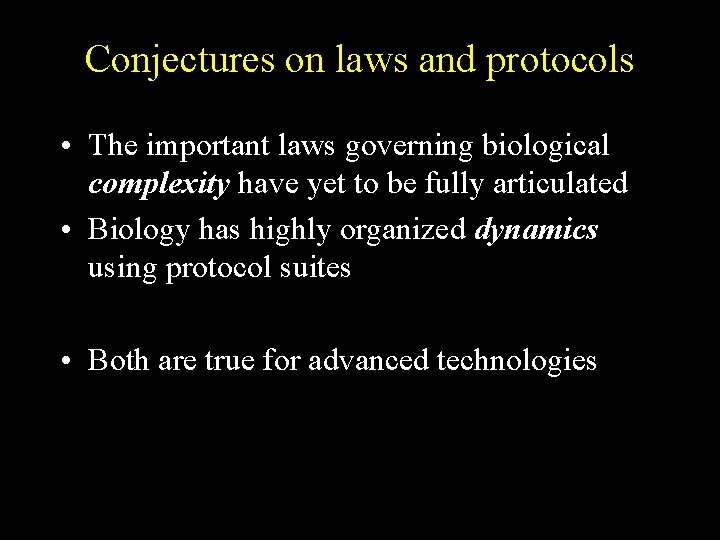 Conjectures on laws and protocols

• The important laws governing biological complexity have yet to be fully articulated

• Biology has highly organized dynamics using protocol suites

• Both are true for advanced technologies